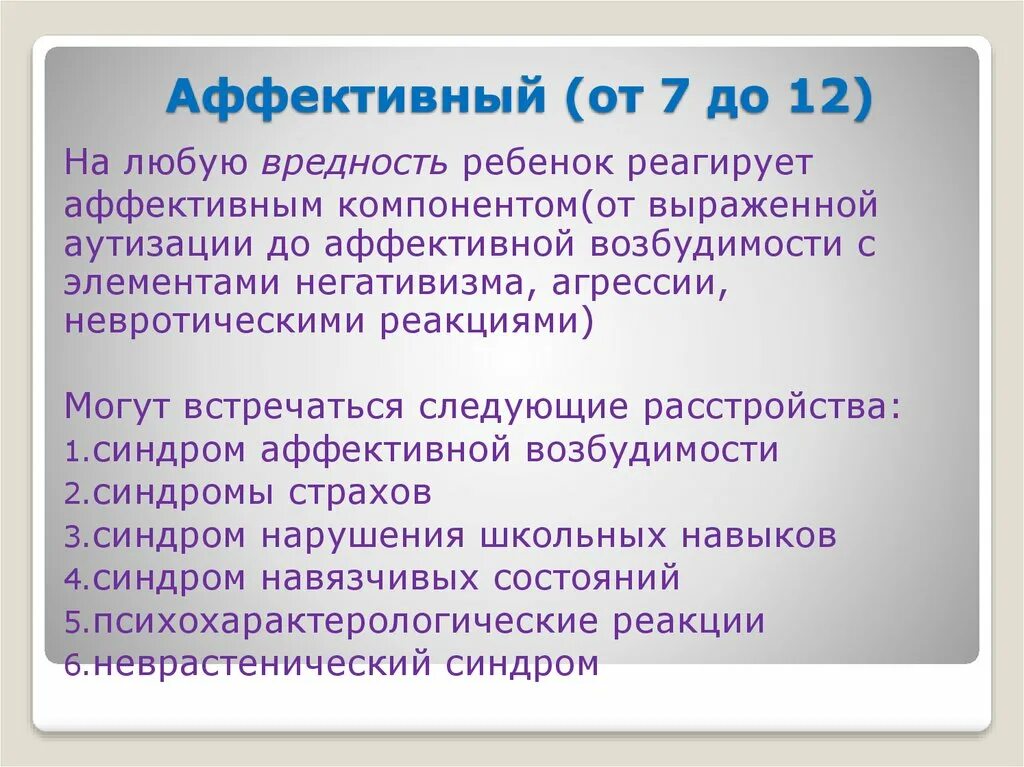 Аффективный (от 7 до 12)

На любую вредность ребенок реагирует аффективным компонентом(от выраженной аутизации до аффективной возбудимости с элементами негативизма, агрессии, невротическими реакциями)

Могут встречаться следующие расстройства:
1.синдром аффективной возбудимости
2.синдромы страхов
3.синдром нарушения школьных навыков
4.синдром навязчивых состояний
5.психохарактерологические реакции
6.неврастенический синдром